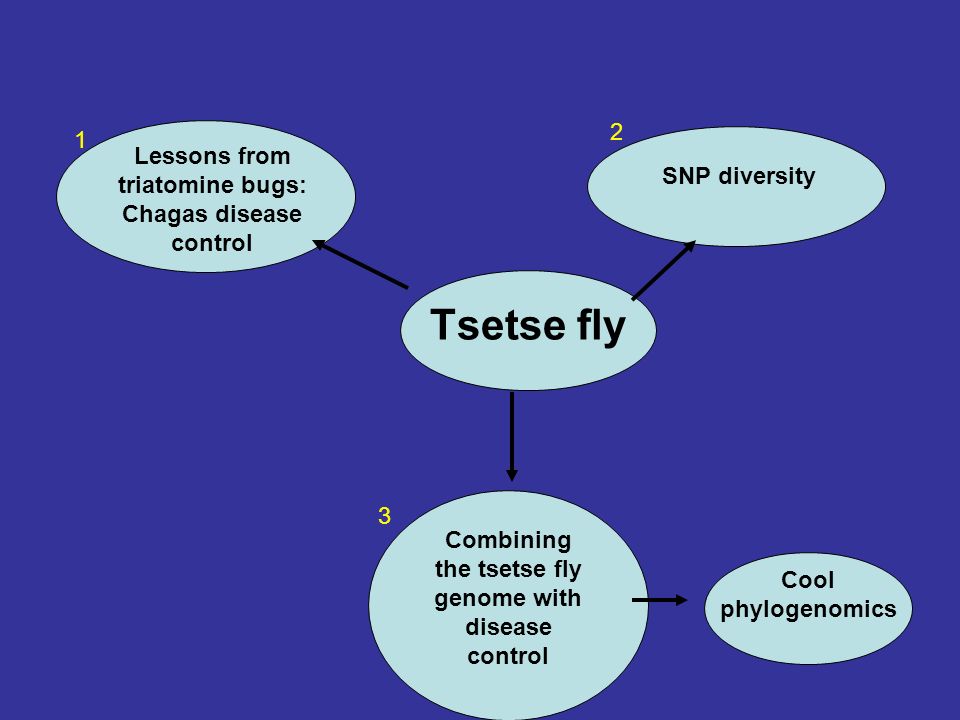 1

Lessons from triatomine bugs: Chagas disease control

2

SNP diversity

Tsetse fly

3

Combining the tsetse fly genome with disease control

Cool phylogenomics